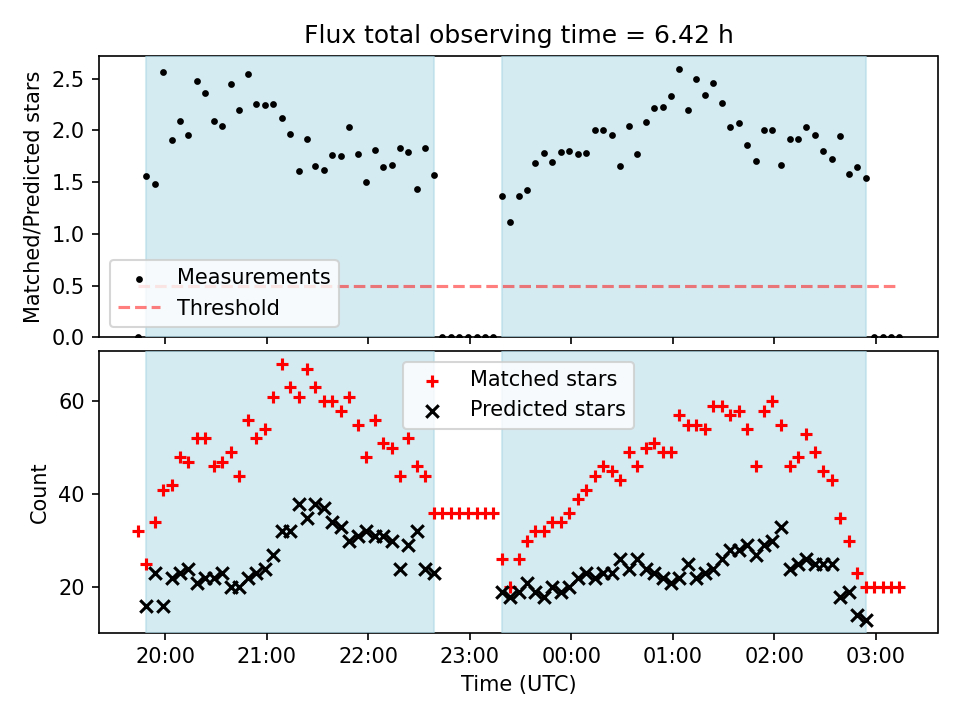 Flux total observing time = 6.42 h

Matched/Predicted stars

2.5
2.0
1.5
1.0
0.5
0.0

Measurements
Threshold

Count

60
40
20

Matched stars
Predicted stars

20:00 21:00 22:00 23:00 00:00 01:00 02:00 03:00

Time (UTC)